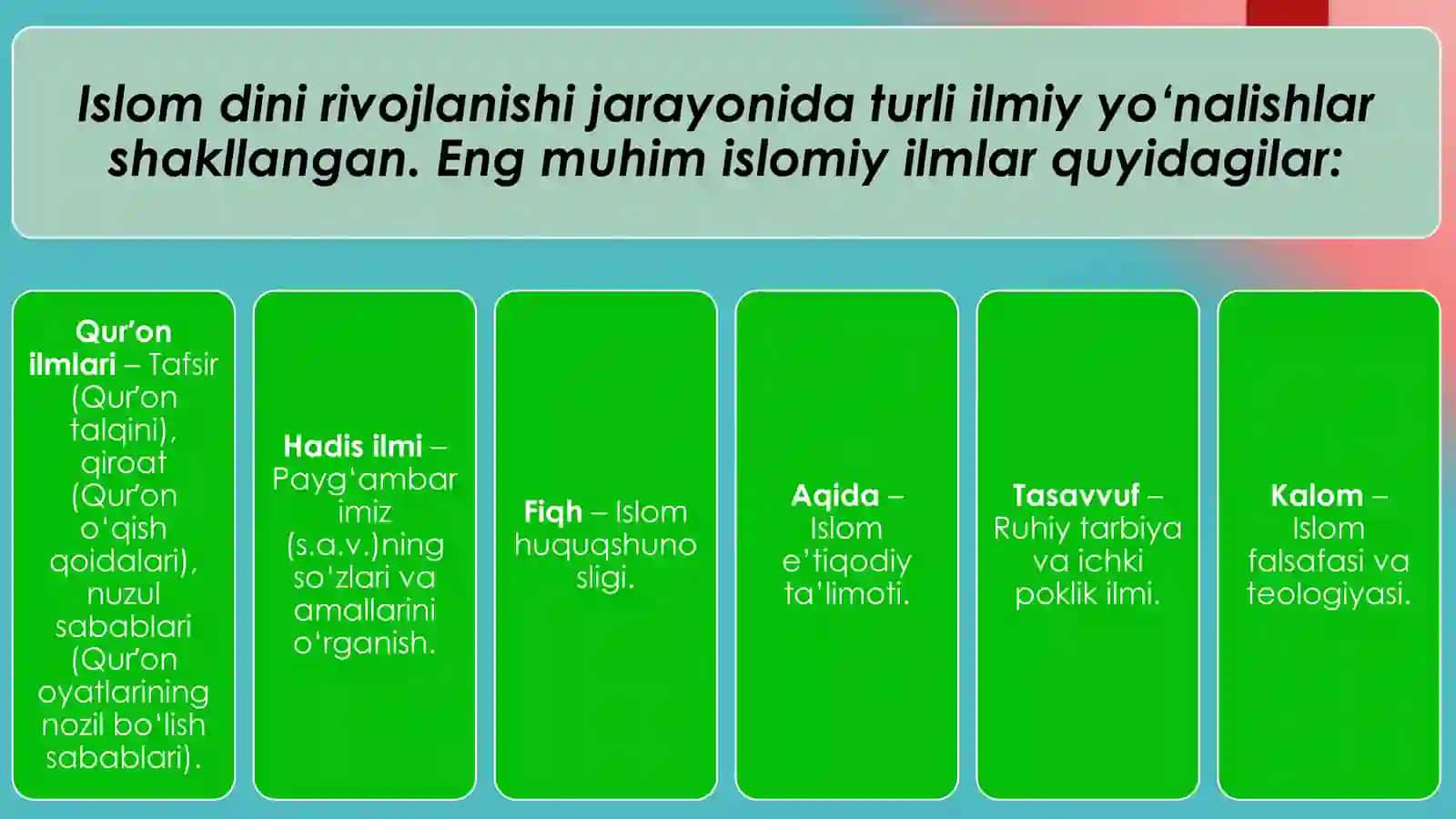 Islom dini rivojlanishi jarayonida turli ilmiy yo‘nalishlar shakllangan. Eng muhim islomiy ilmlar quyidagilar:

Qur’on ilmlari – Tafsir (Qur’on talqini), qiroat (Qur’on o‘qish qoidalari), nuzul sabablari (Qur’on oyatlarining nozil bo‘lish sabablari).

Hadis ilmi – Payg‘ambarimiz (s.a.v.)ning so‘zlari va amallarini o‘rganish.

Fiqh – Islom huquqshunosligi.

Aqida – Islom e’tiqodiy ta’limoti.

Tasavvuf – Ruhiy tarbiya va ichki poklik ilmi.

Kalom – Islom falsafasi va teologiyasi.